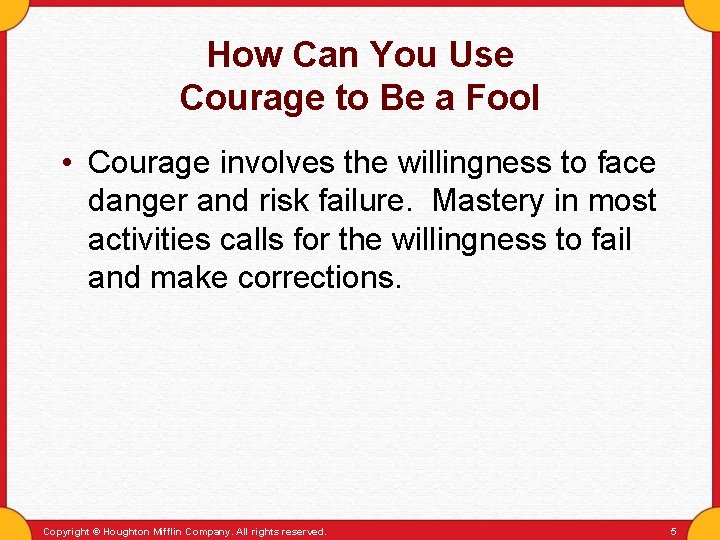 How Can You Use
Courage to Be a Fool

• Courage involves the willingness to face danger and risk failure.  Mastery in most activities calls for the willingness to fail and make corrections.

Copyright © Houghton Mifflin Company. All rights reserved.

5